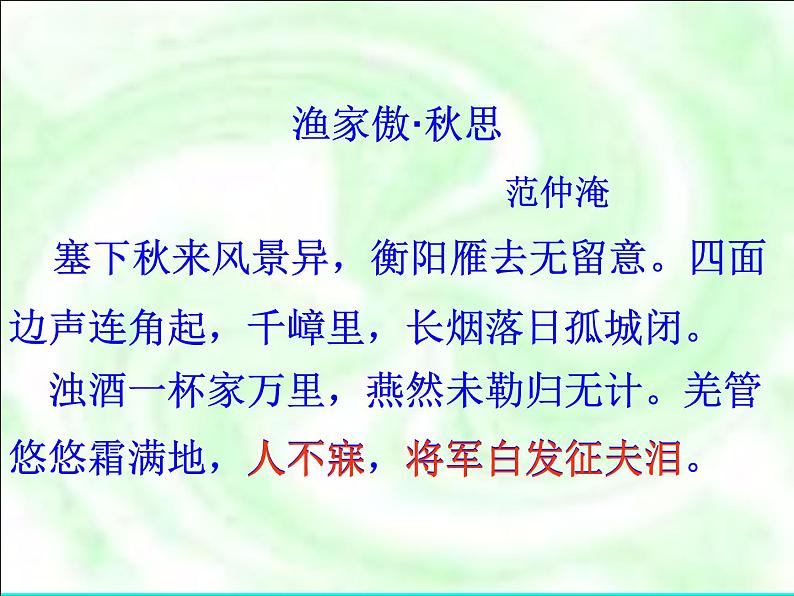 渔家傲·秋思

范仲淹

塞下秋来风景异，衡阳雁去无留意。四面边声连角起，千嶂里，长烟落日孤城闭。

浊酒一杯家万里，燕然未勒归无计。羌管悠悠霜满地，人不寐，将军白发征夫泪。